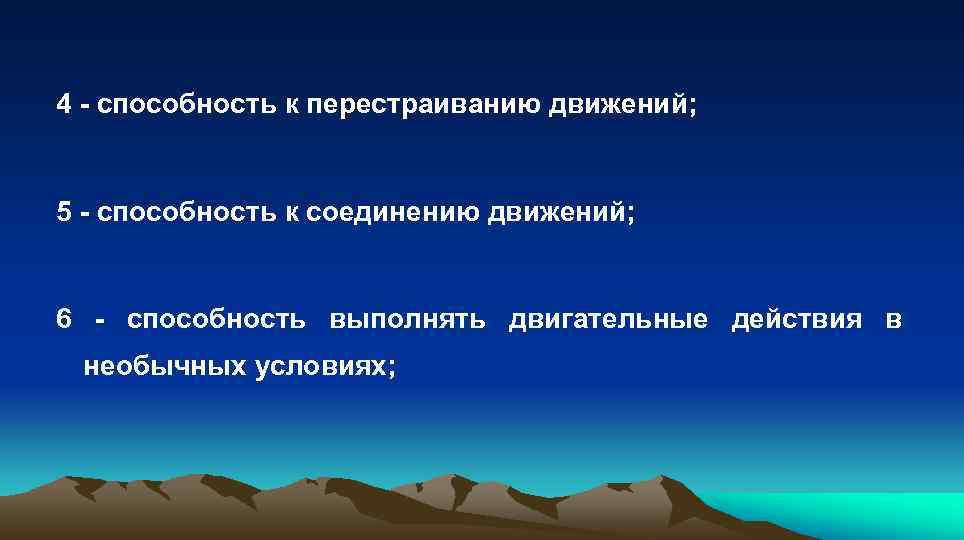 4 - способность к перестраиванию движений;

5 - способность к соединению движений;

6 - способность выполнять двигательные действия в необычных условиях;